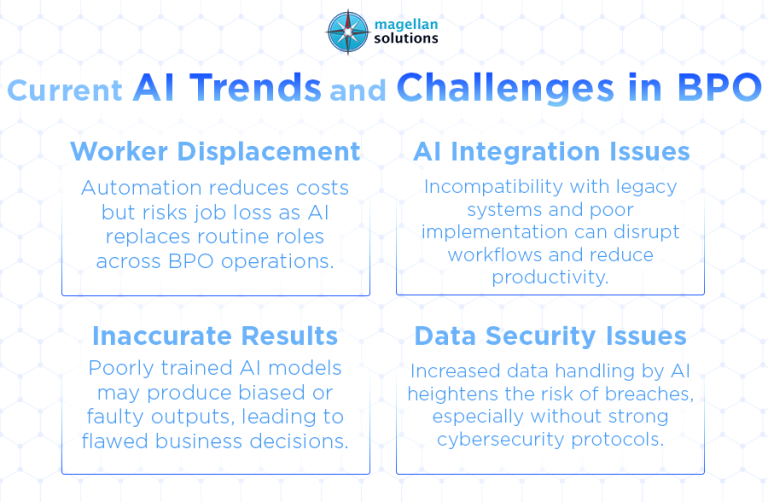 magellan solutions

Current AI Trends and Challenges in BPO

Worker Displacement

Automation reduces costs but risks job loss as AI replaces routine roles across BPO operations.

AI Integration Issues

Incompatibility with legacy systems and poor implementation can disrupt workflows and reduce productivity.

Inaccurate Results

Poorly trained AI models may produce biased or faulty outputs, leading to flawed business decisions.

Data Security Issues

Increased data handling by AI heightens the risk of breaches, especially without strong cybersecurity protocols.